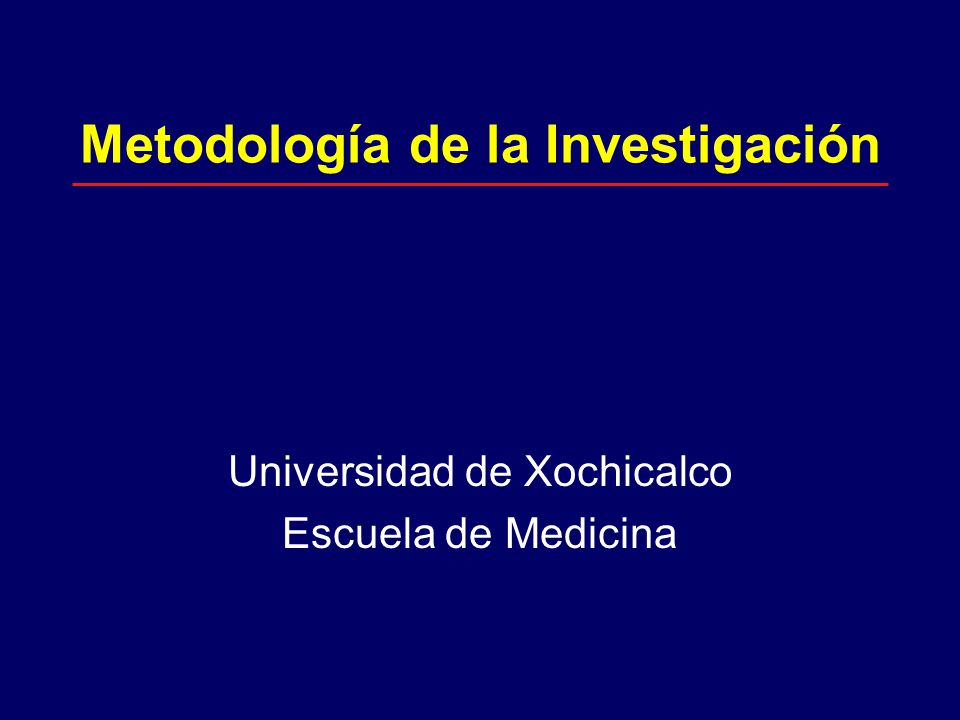 Metodología de la Investigación

Universidad de Xochicalco
Escuela de Medicina